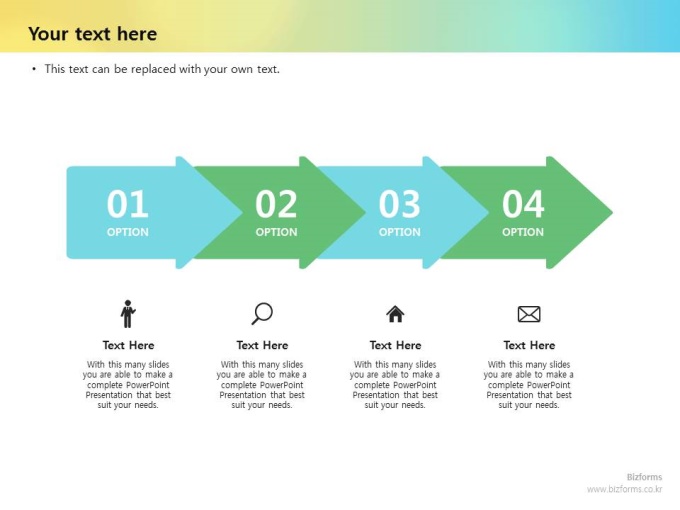 Your text here

• This text can be replaced with your own text.

01
OPTION

02
OPTION

03
OPTION

04
OPTION

Text Here

With this many slides you are able to make a complete PowerPoint Presentation that best suit your needs.

Text Here

With this many slides you are able to make a complete PowerPoint Presentation that best suit your needs.

Text Here

With this many slides you are able to make a complete PowerPoint Presentation that best suit your needs.

Text Here

With this many slides you are able to make a complete PowerPoint Presentation that best suit your needs.

Bizforms
www.bizforms.co.kr